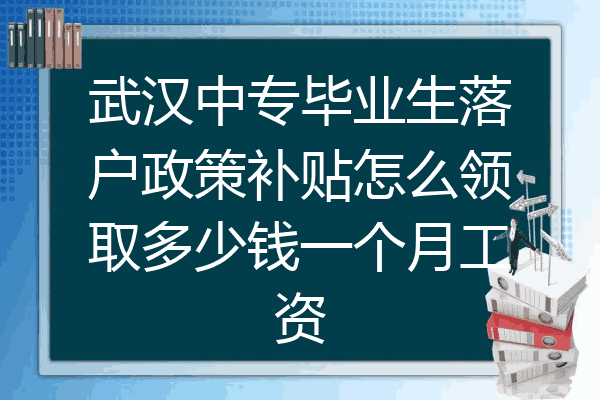 武汉中专毕业生落户政策补贴怎么领取多少钱一个月工资